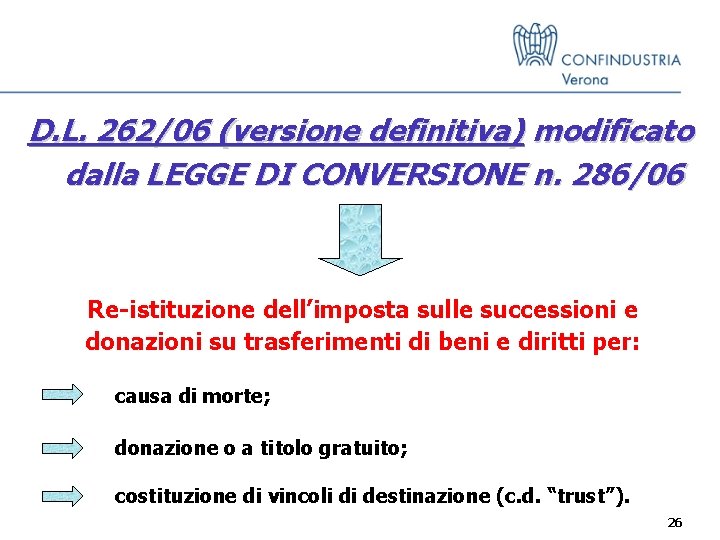 CONFINDUSTRIA
Verona

D.L. 262/06 (versione definitiva) modificato dalla LEGGE DI CONVERSIONE n. 286/06

Re-istituzione dell'imposta sulle successioni e donazioni su trasferimenti di beni e diritti per:

causa di morte;

donazione o a titolo gratuito;

costituzione di vincoli di destinazione (c.d. "trust").

26